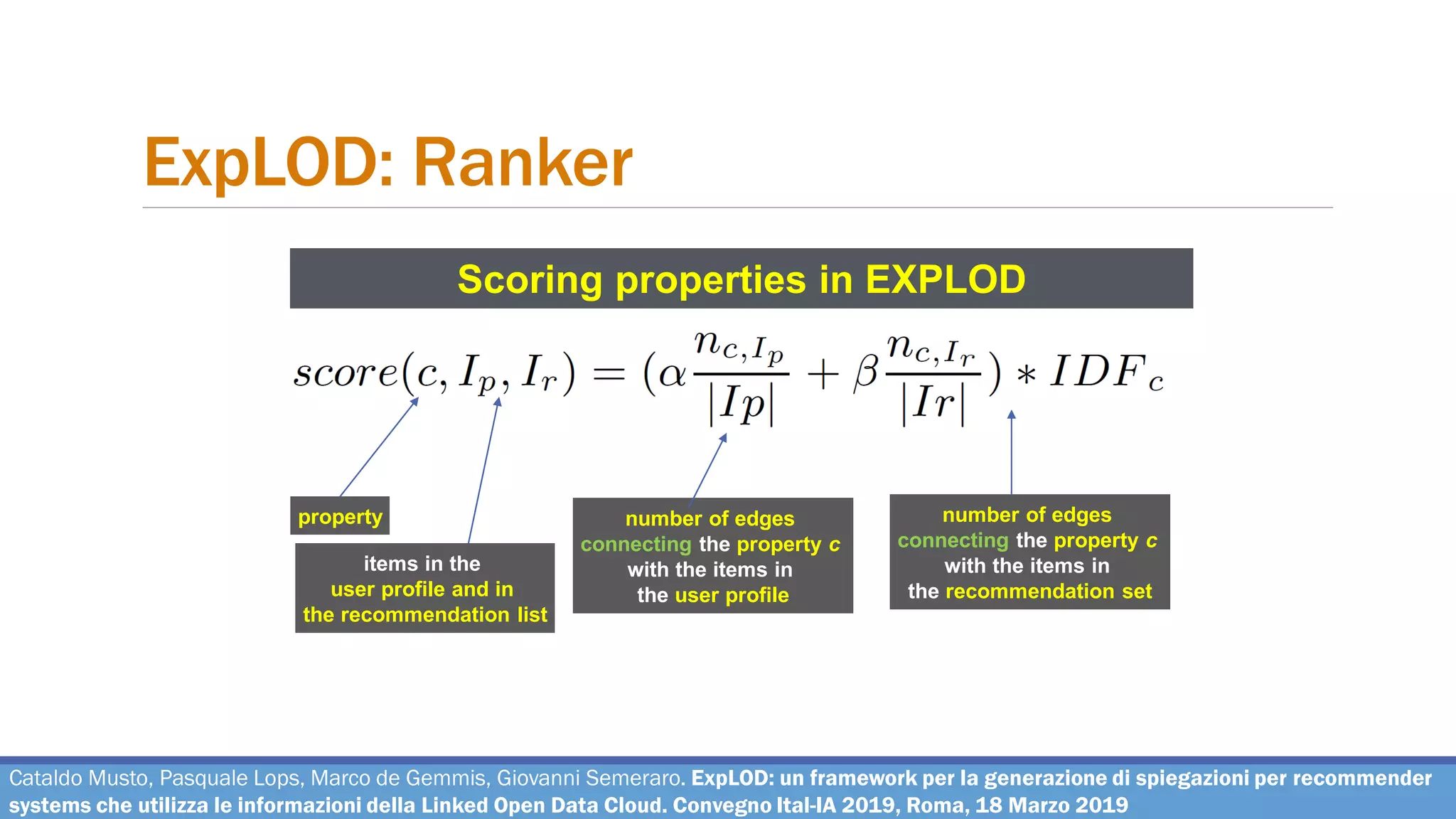 ExpLOD: Ranker

Scoring properties in EXPLOD

$score(c, I_p, I_r) = (\alpha \frac{n_{c,I_p}}{|Ip|} + \beta \frac{n_{c,I_r}}{|Ir|}) * IDF_c$

property

items in the user profile and in the recommendation list

number of edges connecting the property c with the items in the user profile

number of edges connecting the property c with the items in the recommendation set

Cataldo Musto, Pasquale Lops, Marco de Gemmis, Giovanni Semeraro. ExpLOD: un framework per la generazione di spiegazioni per recommender systems che utilizza le informazioni della Linked Open Data Cloud. Convegno Ital-IA 2019, Roma, 18 Marzo 2019